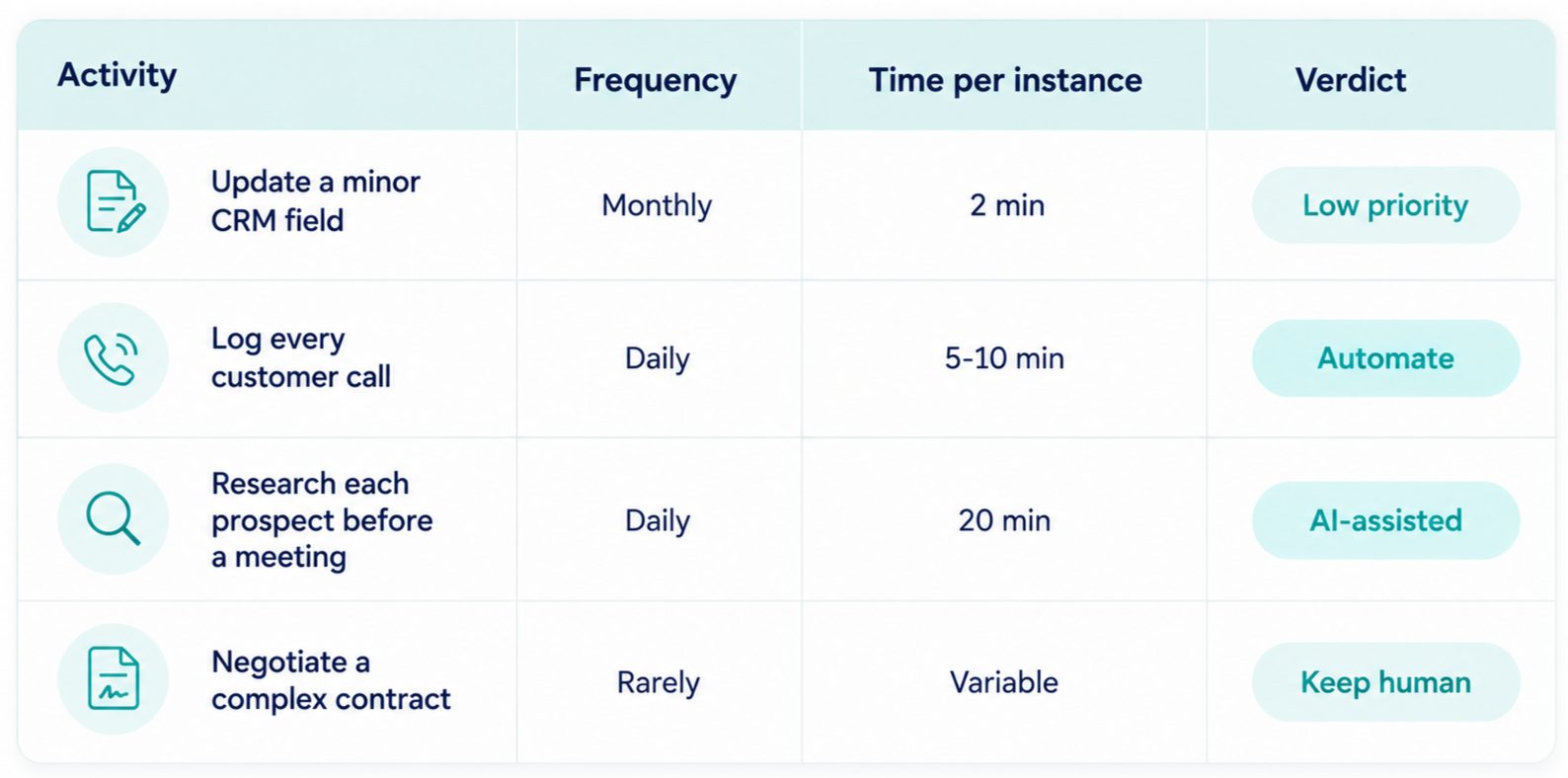 | Activity | Frequency | Time per instance | Verdict |
|---|---|---|---|
| Update a minor CRM field | Monthly | 2 min | Low priority |
| Log every customer call | Daily | 5-10 min | Automate |
| Research each prospect before a meeting | Daily | 20 min | AI-assisted |
| Negotiate a complex contract | Rarely | Variable | Keep human |